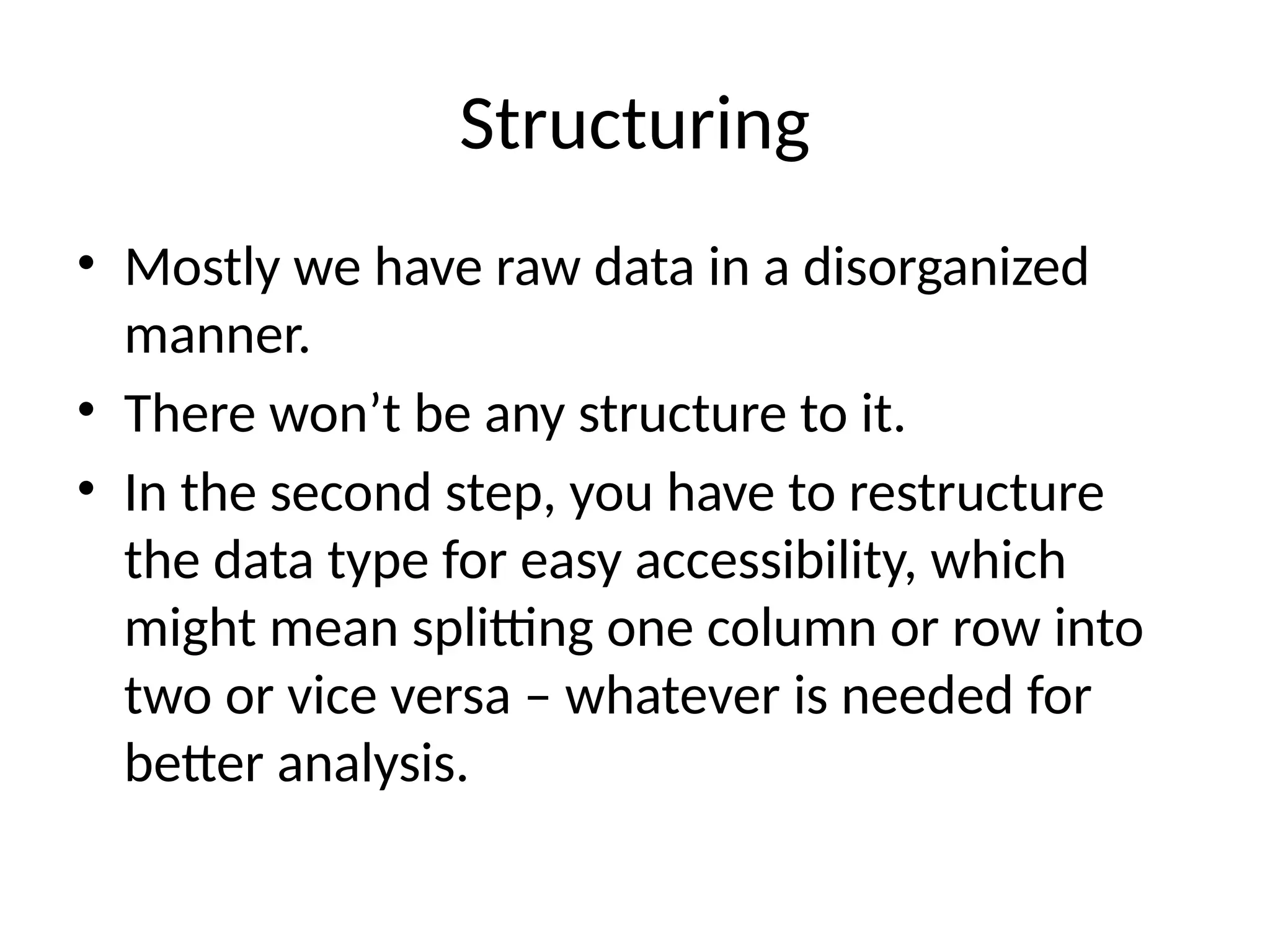 Structuring

• Mostly we have raw data in a disorganized manner.
• There won’t be any structure to it.
• In the second step, you have to restructure the data type for easy accessibility, which might mean splitting one column or row into two or vice versa – whatever is needed for better analysis.